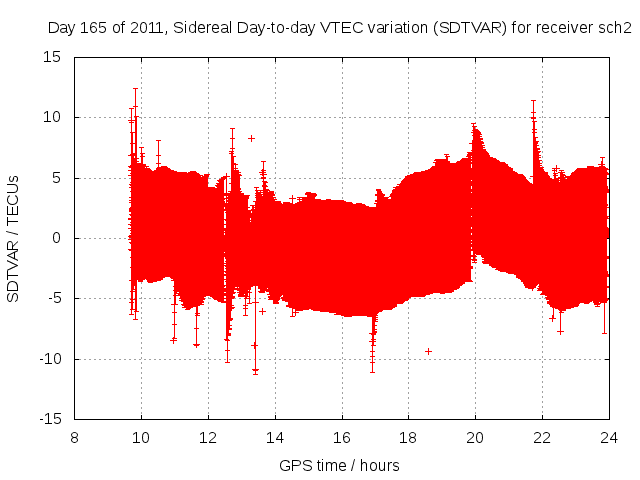 Day 165 of 2011, Sidereal Day-to-day VTEC variation (SDTVAR) for receiver sch2

SDTVAR / TECUs

15
10
5
0
-5
-10
-15

8 10 12 14 16 18 20 22 24

GPS time / hours